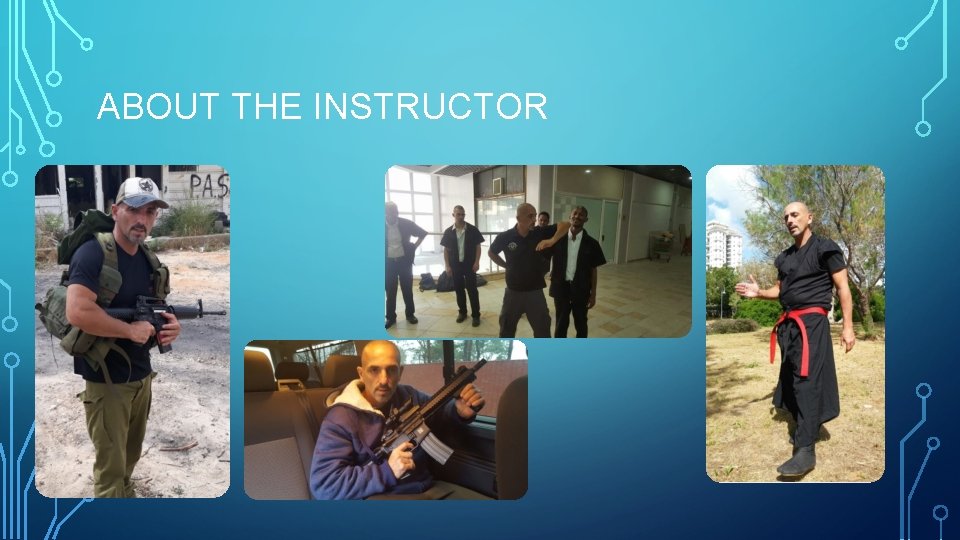 ABOUT THE INSTRUCTOR

PAS